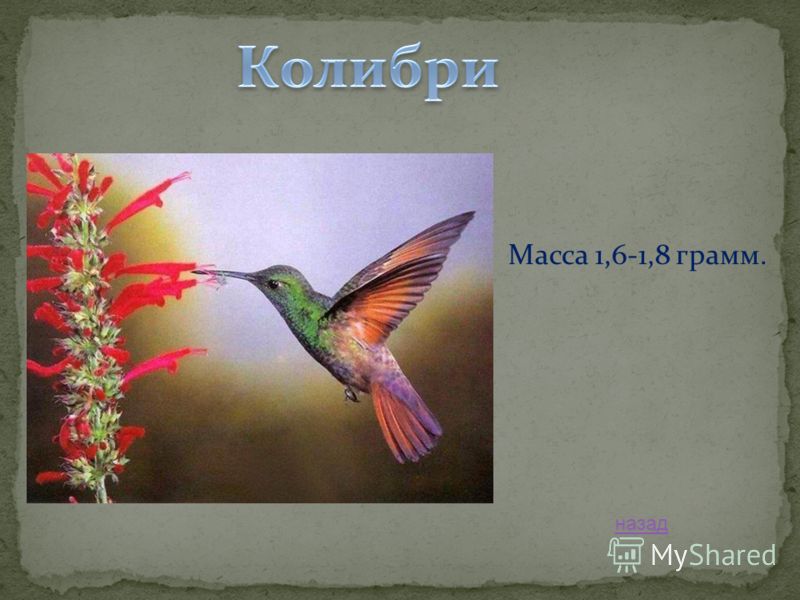 Колибри

Масса 1,6-1,8 грамм.

назад

MyShared